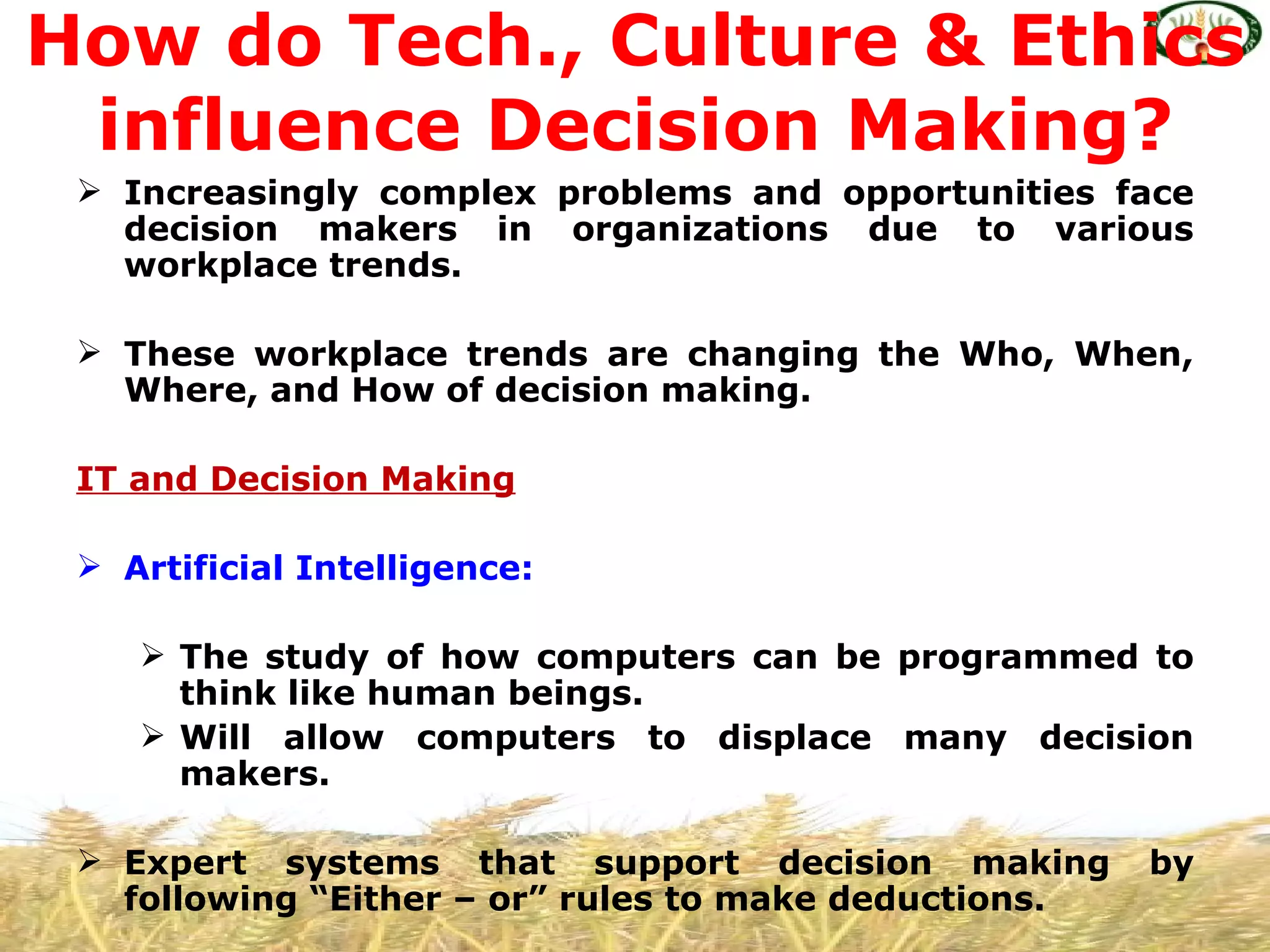 How do Tech., Culture & Ethics influence Decision Making?

➢ Increasingly complex problems and opportunities face decision makers in organizations due to various workplace trends.

➢ These workplace trends are changing the Who, When, Where, and How of decision making.

IT and Decision Making

➢ Artificial Intelligence:

➢ The study of how computers can be programmed to think like human beings.
➢ Will allow computers to displace many decision makers.

➢ Expert systems that support decision making by following “Either – or” rules to make deductions.